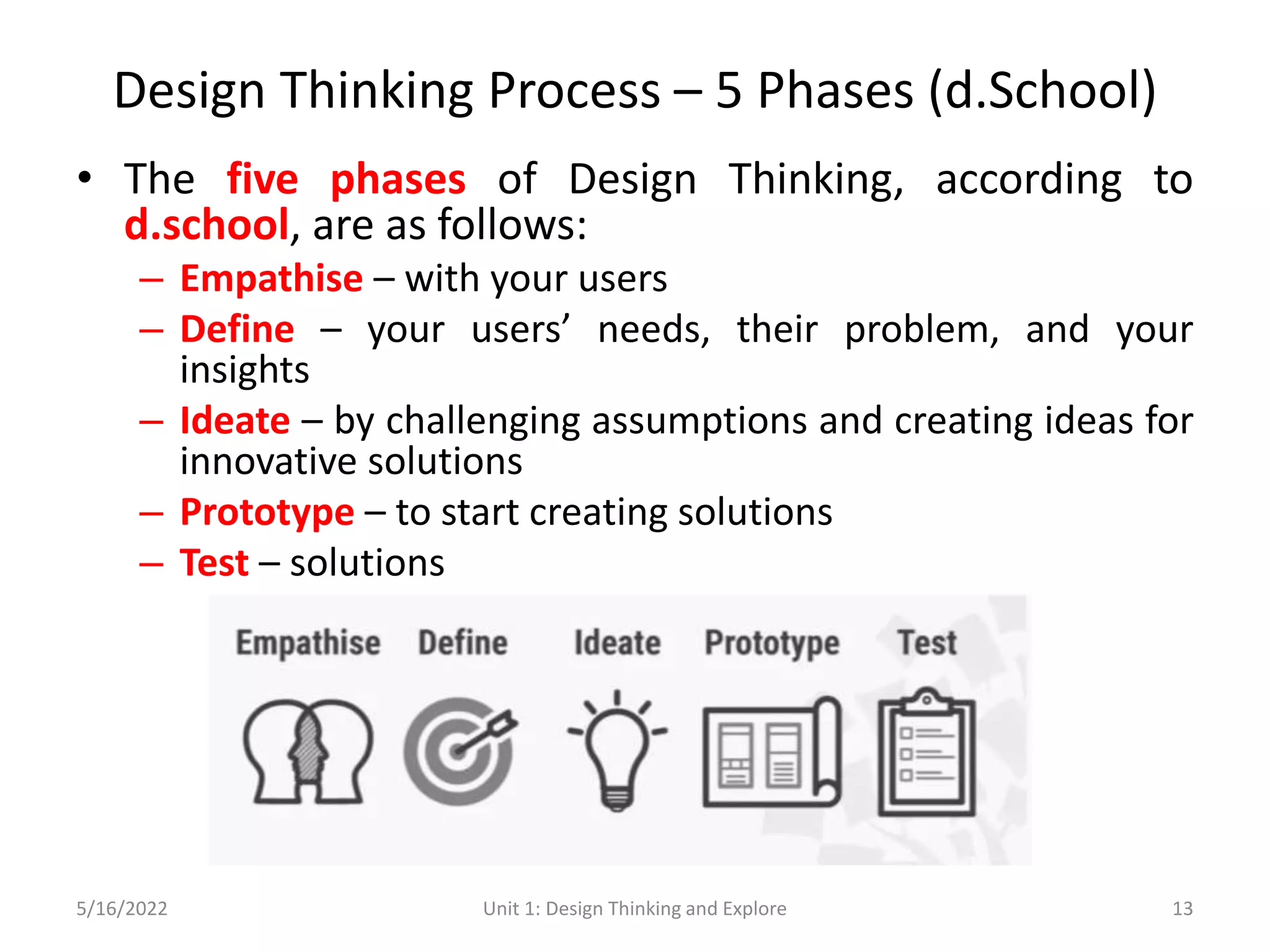 Design Thinking Process – 5 Phases (d.School)

• The five phases of Design Thinking, according to d.school, are as follows:
– Empathise – with your users
– Define – your users' needs, their problem, and your insights
– Ideate – by challenging assumptions and creating ideas for innovative solutions
– Prototype – to start creating solutions
– Test – solutions

Empathise Define Ideate Prototype Test

5/16/2022 Unit 1: Design Thinking and Explore 13